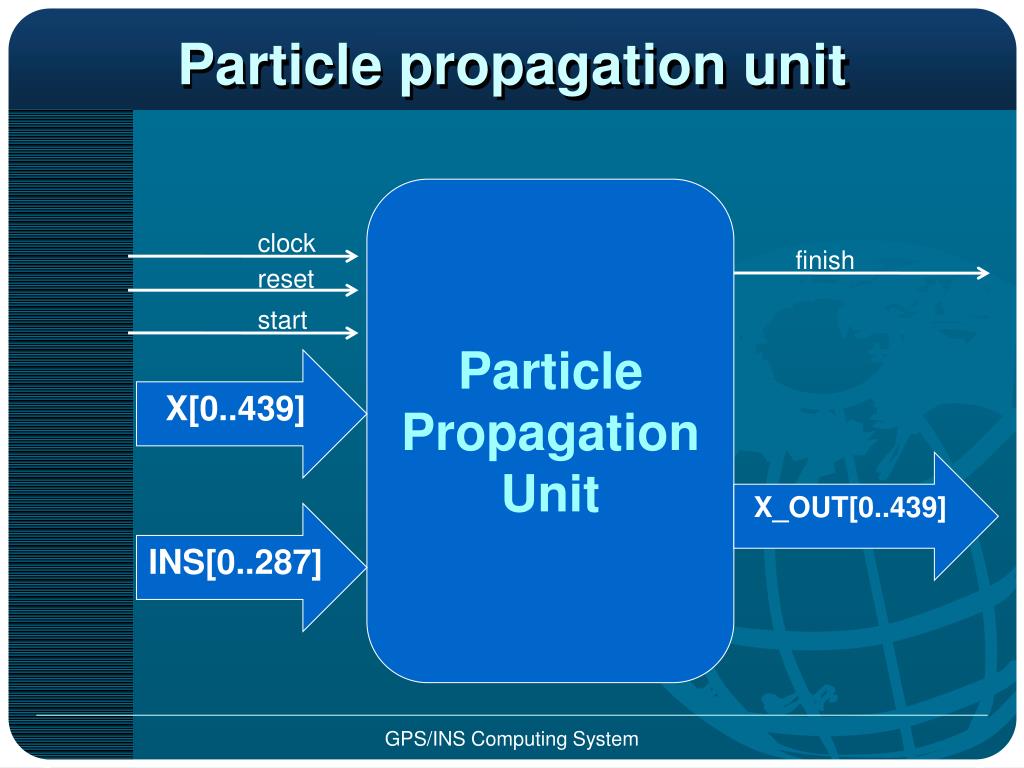 Particle propagation unit

clock

reset

start

X[0..439]

INS[0..287]

Particle Propagation Unit

finish

X_OUT[0..439]

GPS/INS Computing System